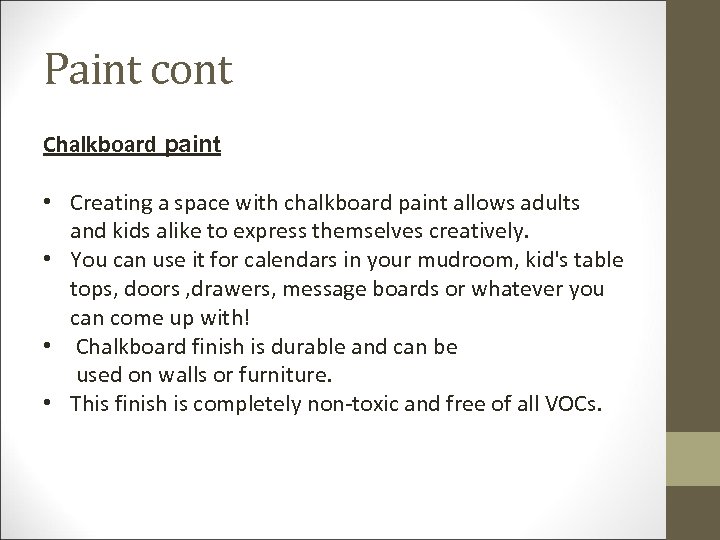 Paint cont

Chalkboard paint

• Creating a space with chalkboard paint allows adults and kids alike to express themselves creatively.
• You can use it for calendars in your mudroom, kid's table tops, doors ,drawers, message boards or whatever you can come up with!
• Chalkboard finish is durable and can be used on walls or furniture.
• This finish is completely non-toxic and free of all VOCs.